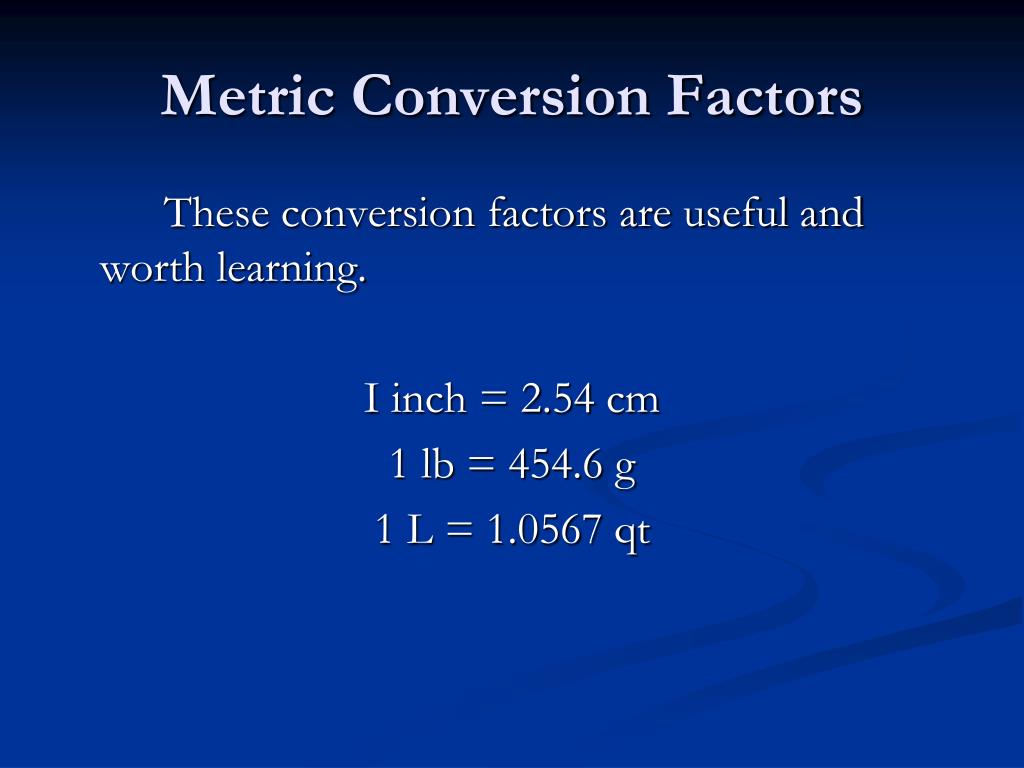 Metric Conversion Factors

These conversion factors are useful and worth learning.

I inch = 2.54 cm
1 lb = 454.6 g
1 L = 1.0567 qt